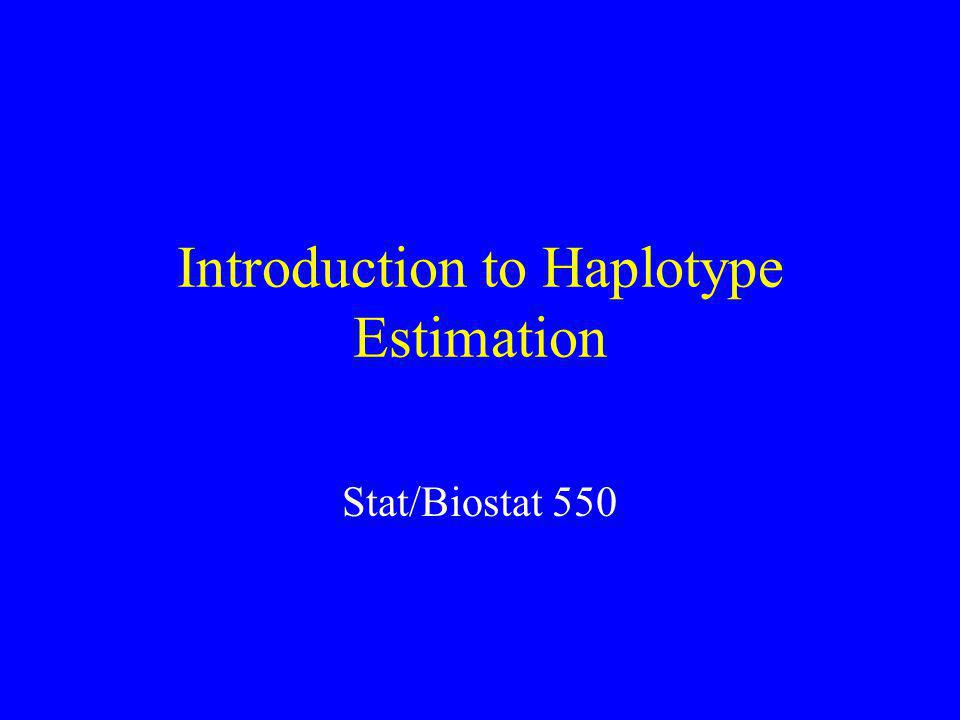 Introduction to Haplotype Estimation

Stat/Biostat 550